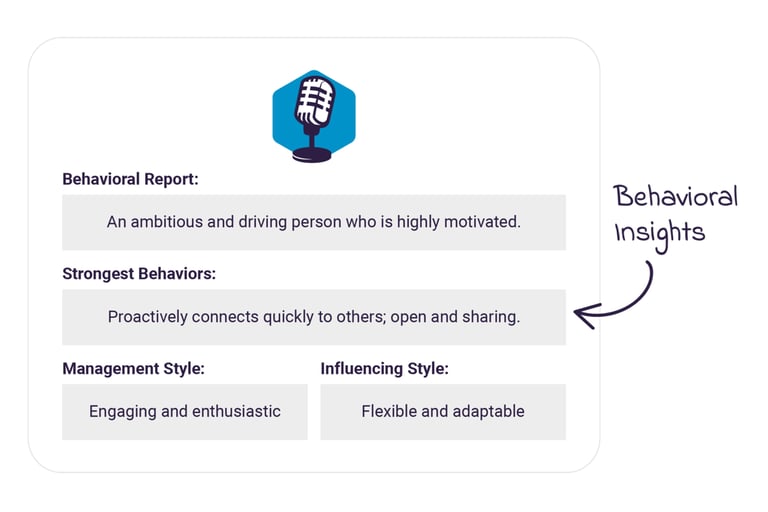 Behavioral Report:

An ambitious and driving person who is highly motivated.

Strongest Behaviors:

Proactively connects quickly to others; open and sharing.

Management Style:

Engaging and enthusiastic

Influencing Style:

Flexible and adaptable

Behavioral Insights